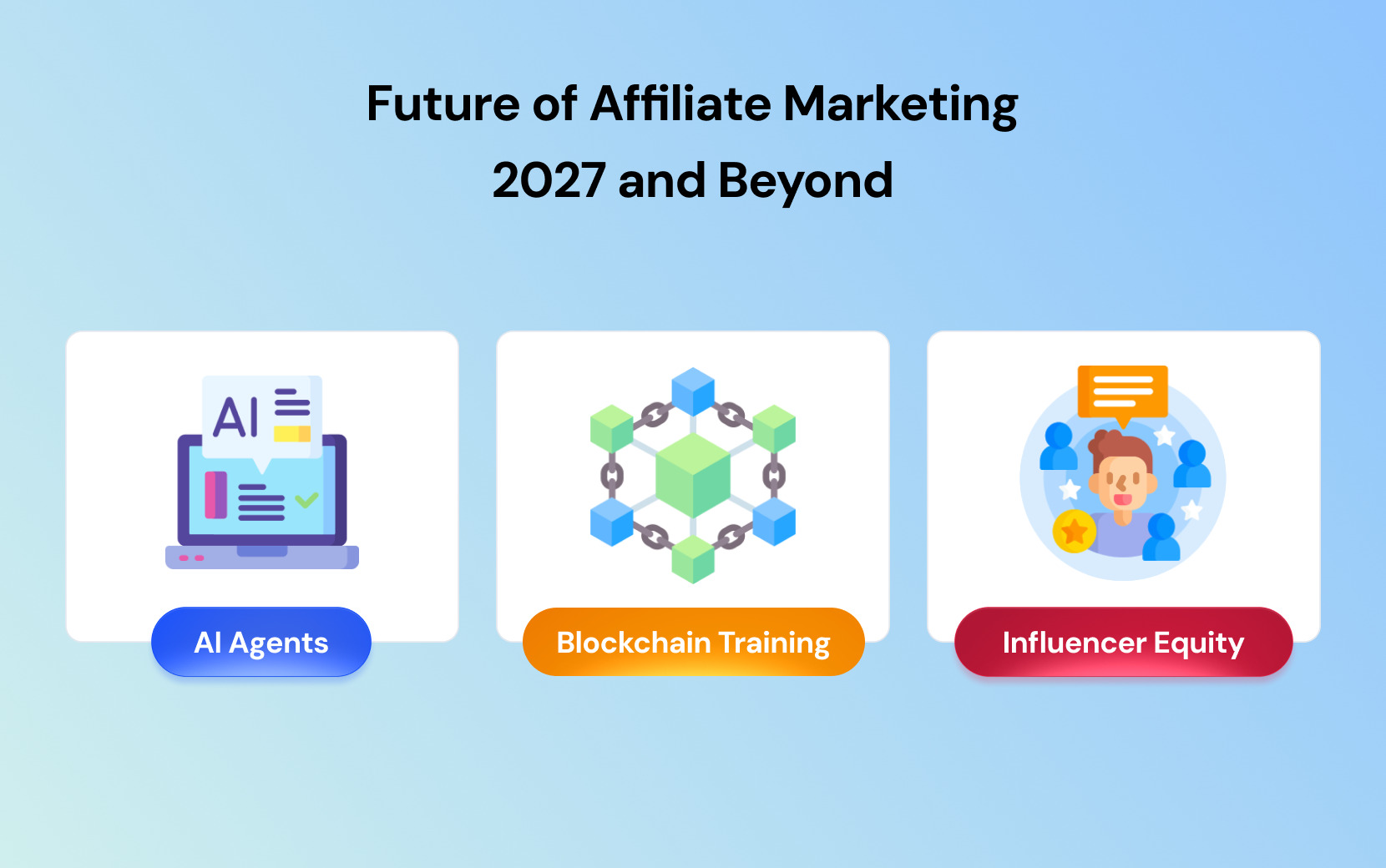 Future of Affiliate Marketing
2027 and Beyond

AI

AI Agents

Blockchain Training

Influencer Equity